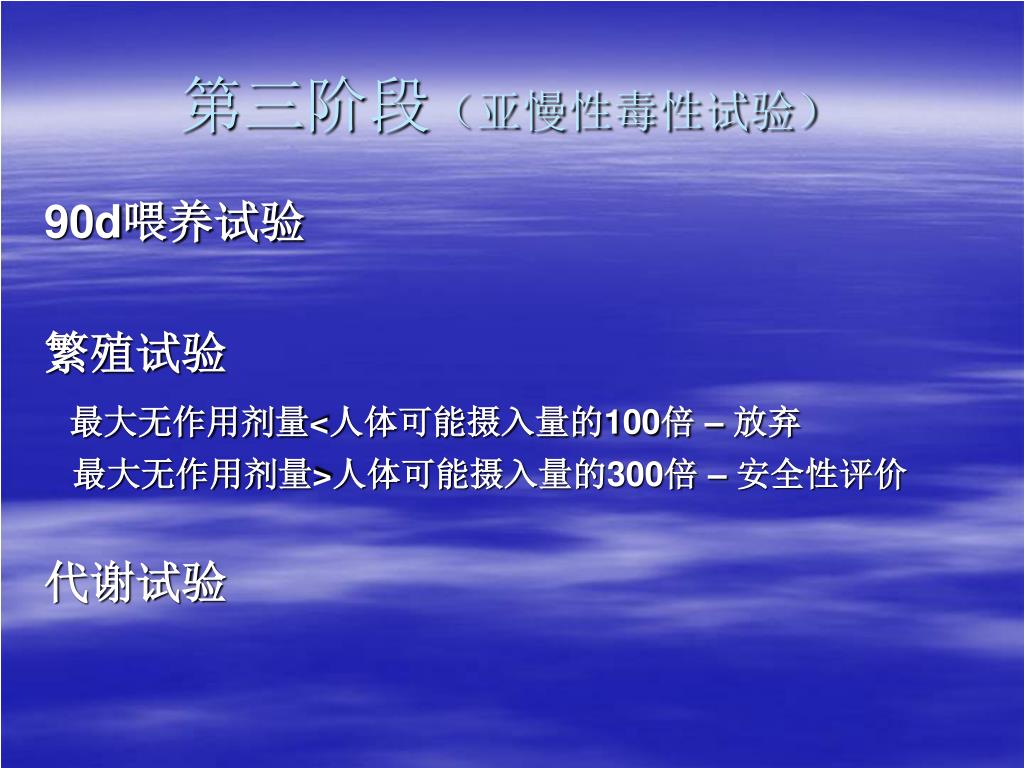 第三阶段（亚慢性毒性试验）

90d喂养试验

繁殖试验

最大无作用剂量<人体可能摄入量的100倍 – 放弃

最大无作用剂量>人体可能摄入量的300倍 – 安全性评价

代谢试验